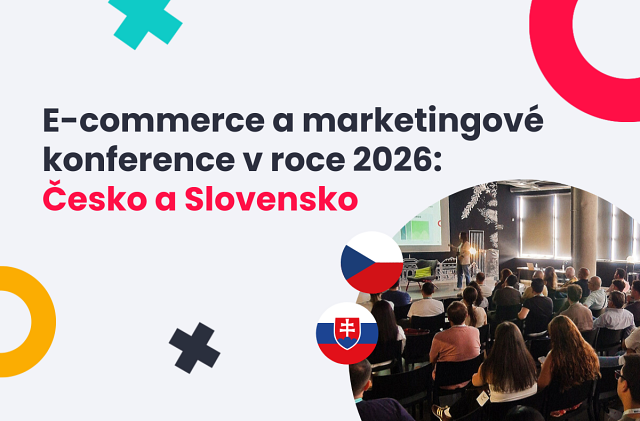 E-commerce a marketingové konference v roce 2026: Česko a Slovensko